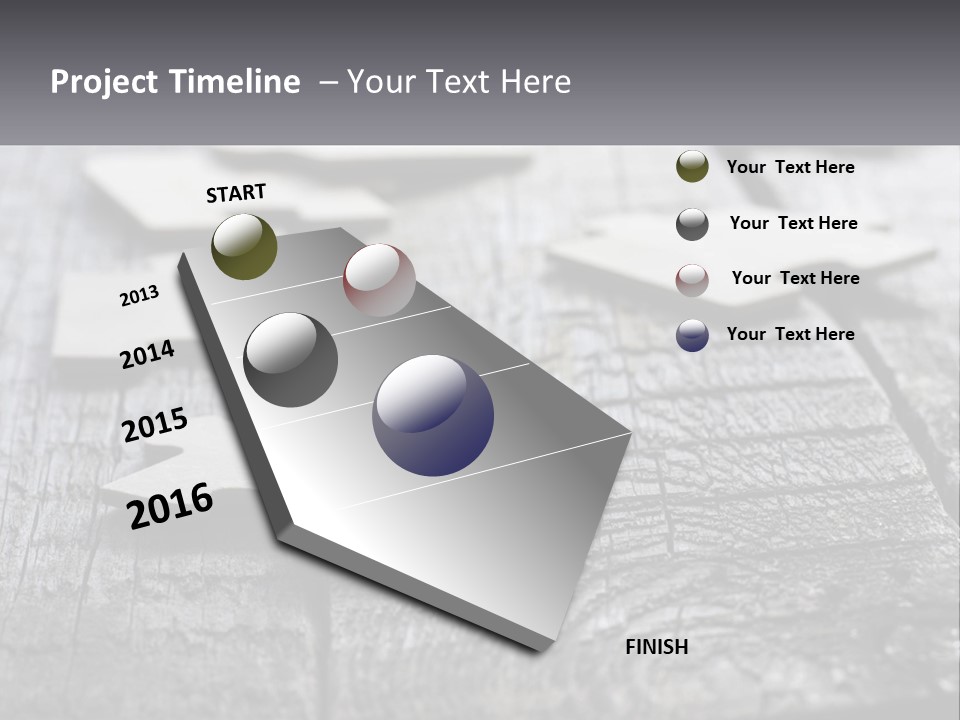 Project Timeline – Your Text Here

START

2013

2014

2015

2016

FINISH

Your Text Here

Your Text Here

Your Text Here

Your Text Here